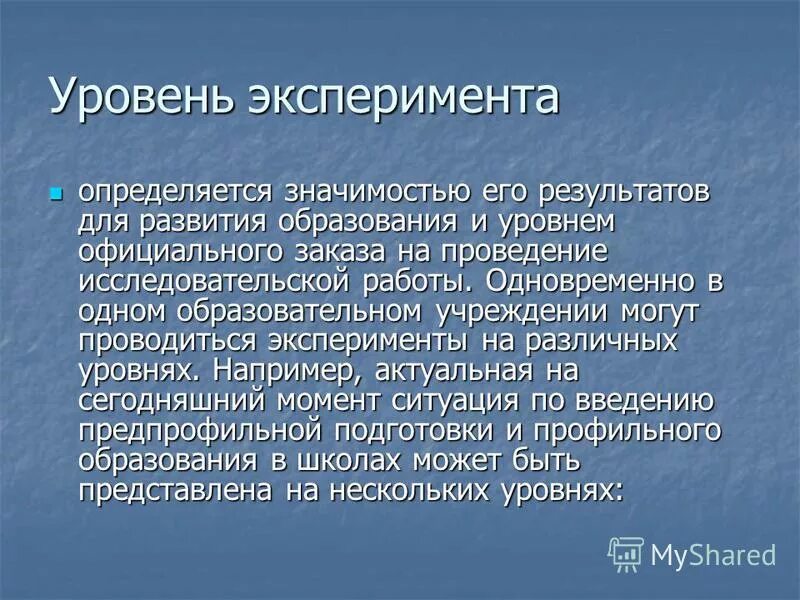 Уровень эксперимента

определяется значимостью его результатов для развития образования и уровнем официального заказа на проведение исследовательской работы. Одновременно в одном образовательном учреждении могут проводиться эксперименты на различных уровнях. Например, актуальная на сегодняшний момент ситуация по введению предпрофильной подготовки и профильного образования в школах может быть представлена на нескольких уровнях:

MyShared